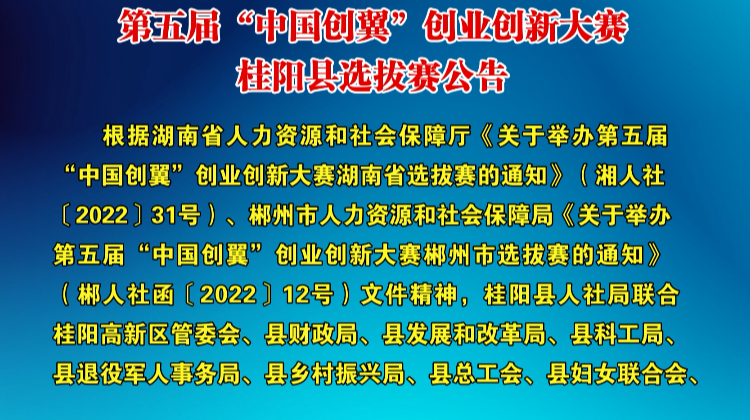 第五届“中国创翼”创业创新大赛
桂阳县选拔赛公告

根据湖南省人力资源和社会保障厅《关于举办第五届“中国创翼”创业创新大赛湖南省选拔赛的通知》（湘人社〔2022〕31号）、郴州市人力资源和社会保障局《关于举办第五届“中国创翼”创业创新大赛郴州市选拔赛的通知》（郴人社函〔2022〕12号）文件精神，桂阳县人社局联合桂阳高新区管委会、县财政局、县发展和改革局、县科工局、县退役军人事务局、县乡村振兴局、县总工会、县妇女联合会、